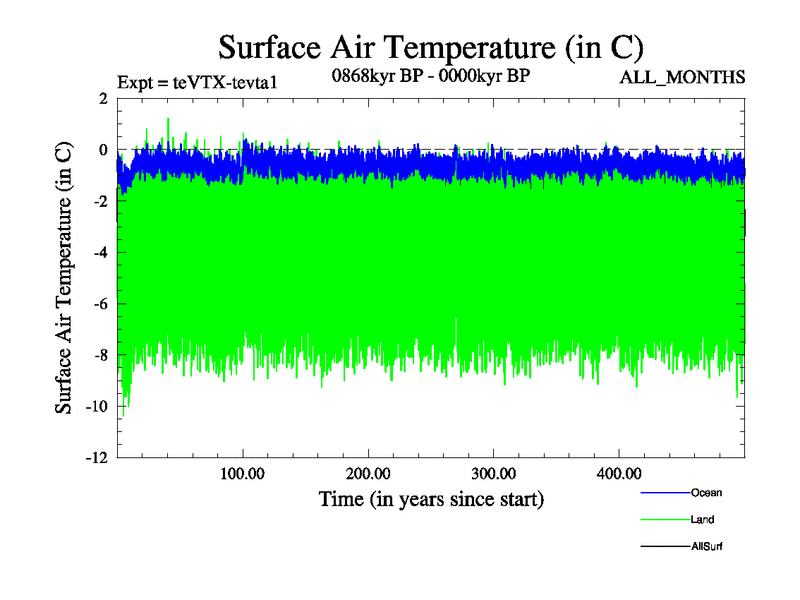 Surface Air Temperature (in C)
Expt = teVTX-tevta1
0868kyr BP - 0000kyr BP
ALL_MONTHS

Surface Air Temperature (in C)
2
0
-2
-4
-6
-8
-10
-12

100.00
200.00
300.00
400.00
Time (in years since start)

Ocean
Land
AllSurf